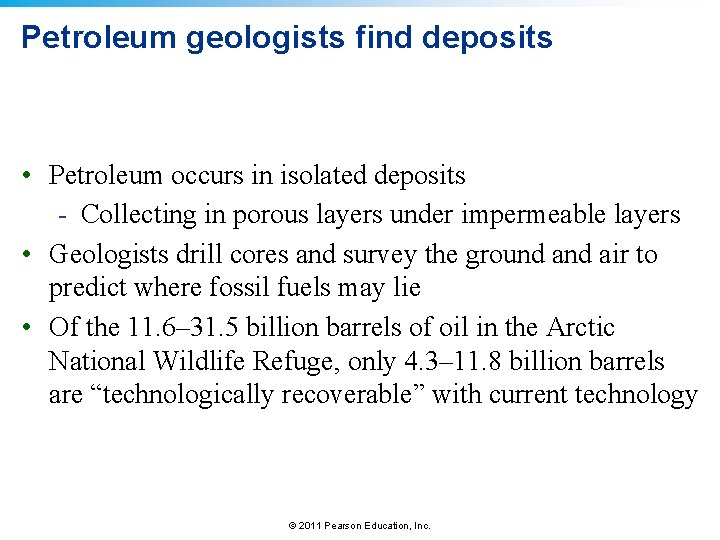 Petroleum geologists find deposits

• Petroleum occurs in isolated deposits
  - Collecting in porous layers under impermeable layers
• Geologists drill cores and survey the ground and air to predict where fossil fuels may lie
• Of the 11.6–31.5 billion barrels of oil in the Arctic National Wildlife Refuge, only 4.3–11.8 billion barrels are “technologically recoverable” with current technology

© 2011 Pearson Education, Inc.